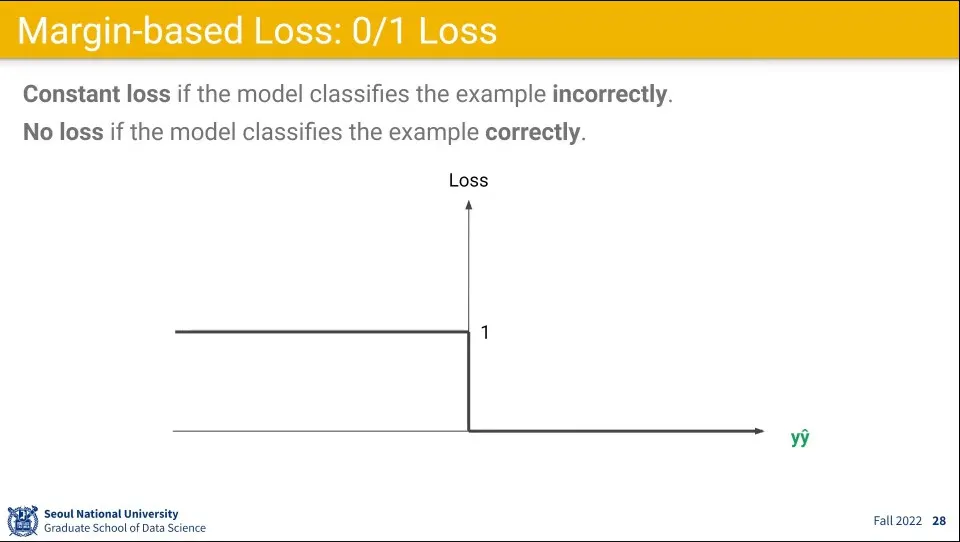 Margin-based Loss: 0/1 Loss

Constant loss if the model classifies the example incorrectly.

No loss if the model classifies the example correctly.

Loss

1

$y\hat{y}$

Seoul National University
Graduate School of Data Science

Fall 2022 28